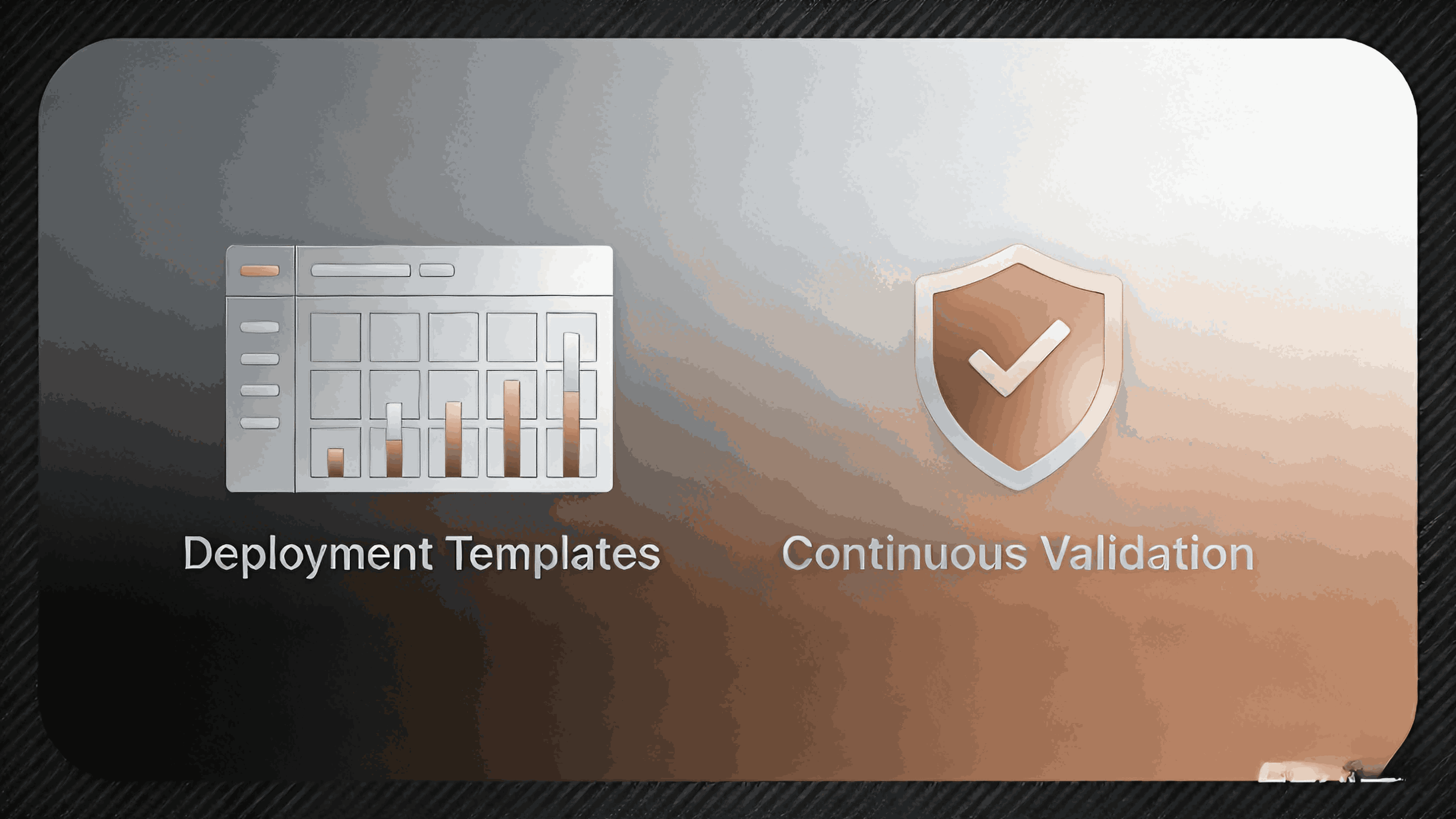 Deployment Templates

Continuous Validation